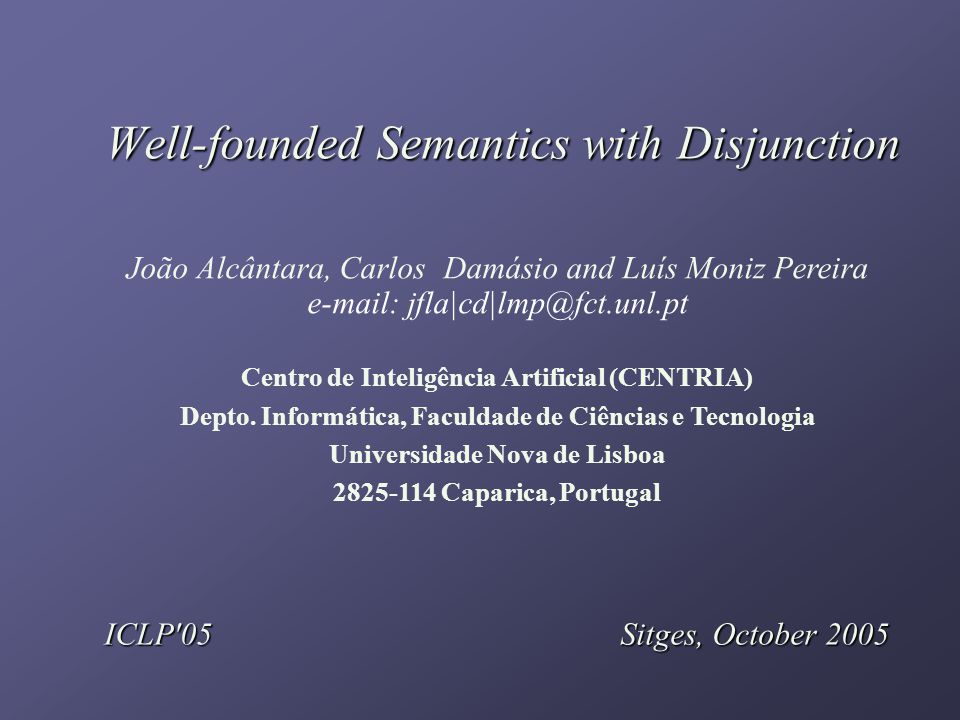 Well-founded Semantics with Disjunction

João Alcântara, Carlos Damásio and Luís Moniz Pereira
e-mail: jfla|cd|lmp@fct.unl.pt

Centro de Inteligência Artificial (CENTRIA)
Depto. Informática, Faculdade de Ciências e Tecnologia
Universidade Nova de Lisboa
2825-114 Caparica, Portugal

ICLP'05

Sitges, October 2005